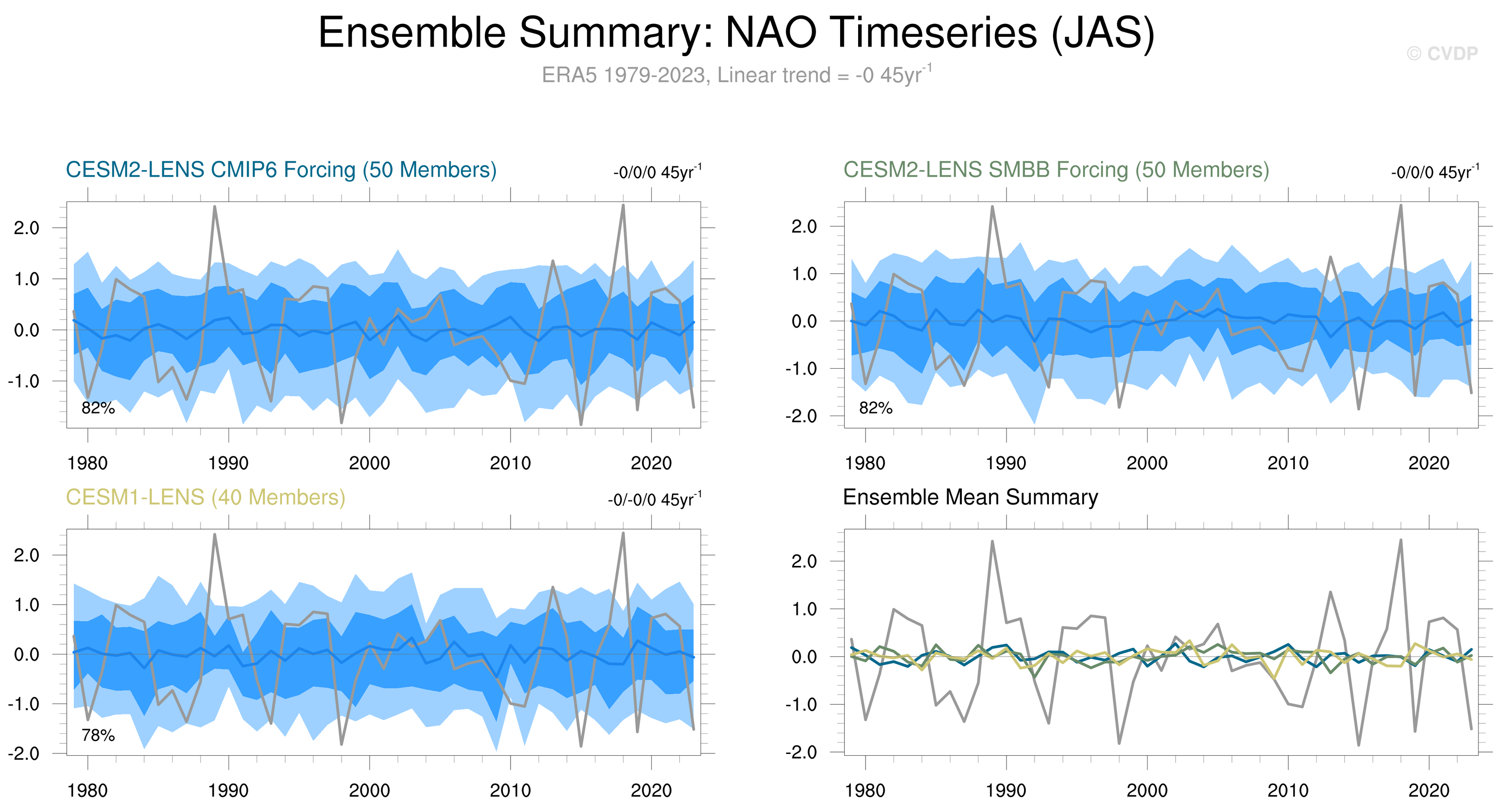 Ensemble Summary: NAO Timeseries (JAS)

© CVDP

ERA5 1979-2023, Linear trend = -0 45yr$^{-1}$

CESM2-LENS CMIP6 Forcing (50 Members)

-0/0/0 45yr$^{-1}$

2.0
1.0
0.0
-1.0

82%

1980 1990 2000 2010 2020

CESM2-LENS SMBB Forcing (50 Members)

-0/0/0 45yr$^{-1}$

2.0
1.0
0.0
-1.0
-2.0

82%

1980 1990 2000 2010 2020

CESM1-LENS (40 Members)

-0/-0/0 45yr$^{-1}$

2.0
1.0
0.0
-1.0
-2.0

78%

1980 1990 2000 2010 2020

Ensemble Mean Summary

2.0
1.0
0.0
-1.0
-2.0

1980 1990 2000 2010 2020